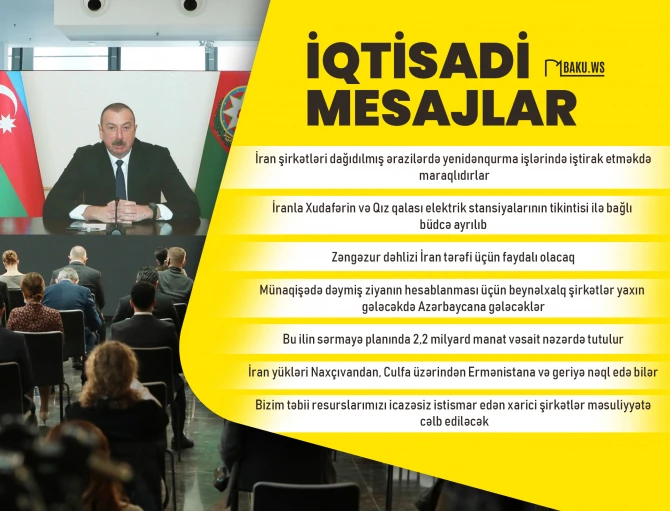 İQTİSADİ MESAJLAR

BAKU.WS

İran şirkətləri dağıdılmış ərazilərdə yenidənqurma işlərində iştirak etməkdə maraqlıdırlar

İranla Xudafərin və Qız qalası elektrik stansiyalarının tikintisi ilə bağlı büdcə ayrılıb

Zəngəzur dəhlizi İran tərəfi üçün faydalı olacaq

Münaqişədə dəymiş ziyanın hesablanması üçün beynəlxalq şirkətlər yaxın gələcəkdə Azərbaycana gələcəklər

Bu ilin sərmayə planında 2,2 milyard manat vəsait nəzərdə tutulur

İran yükləri Naxçıvandan, Culfa üzərindən Ermənistana və geriyə nəql edə bilər

Bizim təbii resurslarımızı icazəsiz istismar edən xarici şirkətlər məsuliyyətə cəlb ediləcək